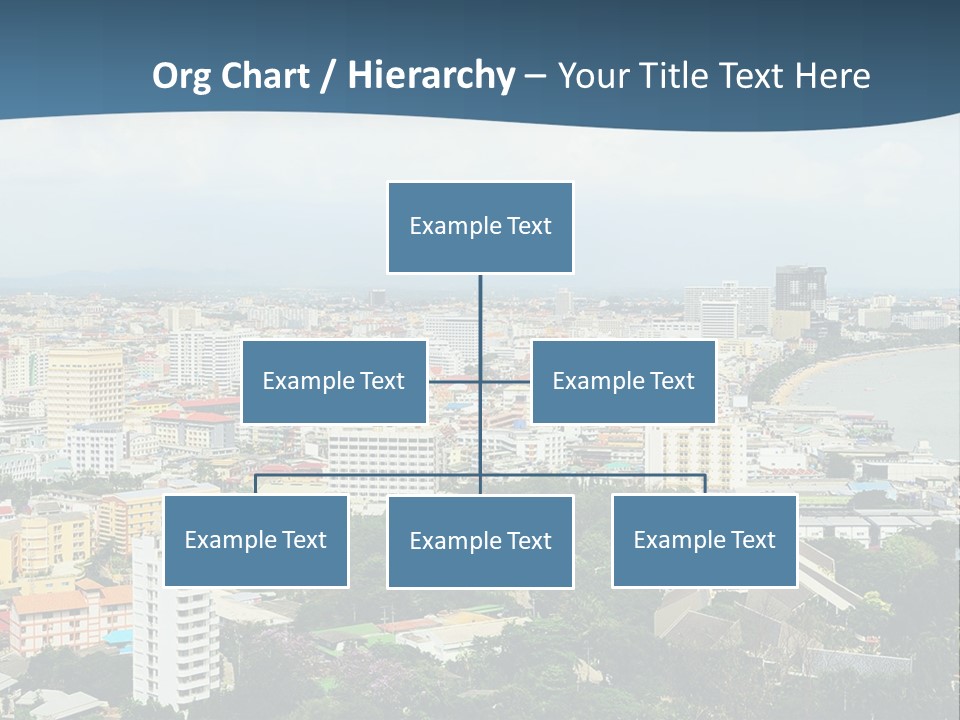 Org Chart / Hierarchy – Your Title Text Here

Example Text

Example Text

Example Text

Example Text

Example Text

Example Text